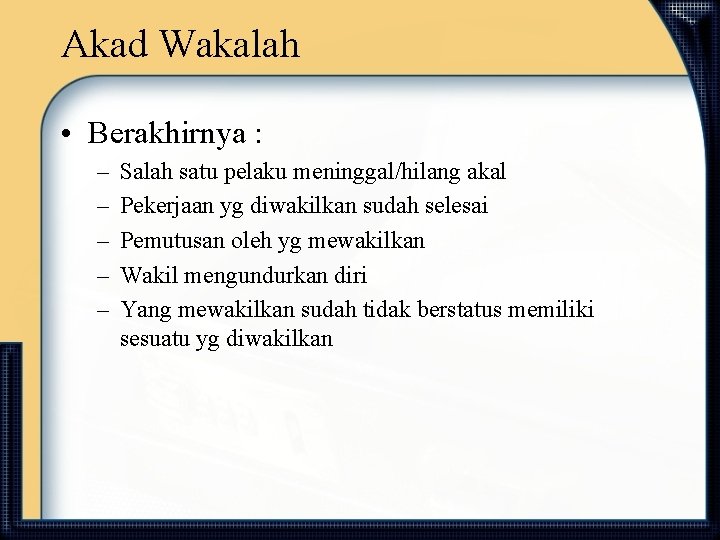 Akad Wakalah

• Berakhirnya :
– Salah satu pelaku meninggal/hilang akal
– Pekerjaan yg diwakilkan sudah selesai
– Pemutusan oleh yg mewakilkan
– Wakil mengundurkan diri
– Yang mewakilkan sudah tidak berstatus memiliki sesuatu yg diwakilkan